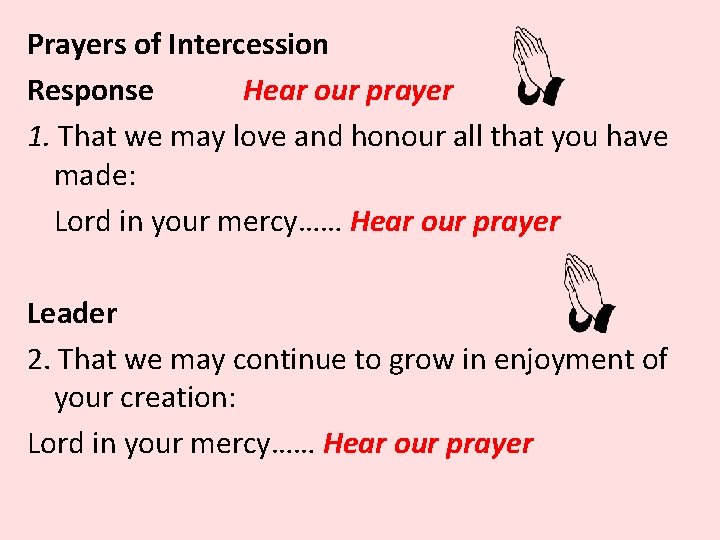 Prayers of Intercession

Response Hear our prayer

1. That we may love and honour all that you have made:

Lord in your mercy…… Hear our prayer

Leader

2. That we may continue to grow in enjoyment of your creation:

Lord in your mercy…… Hear our prayer